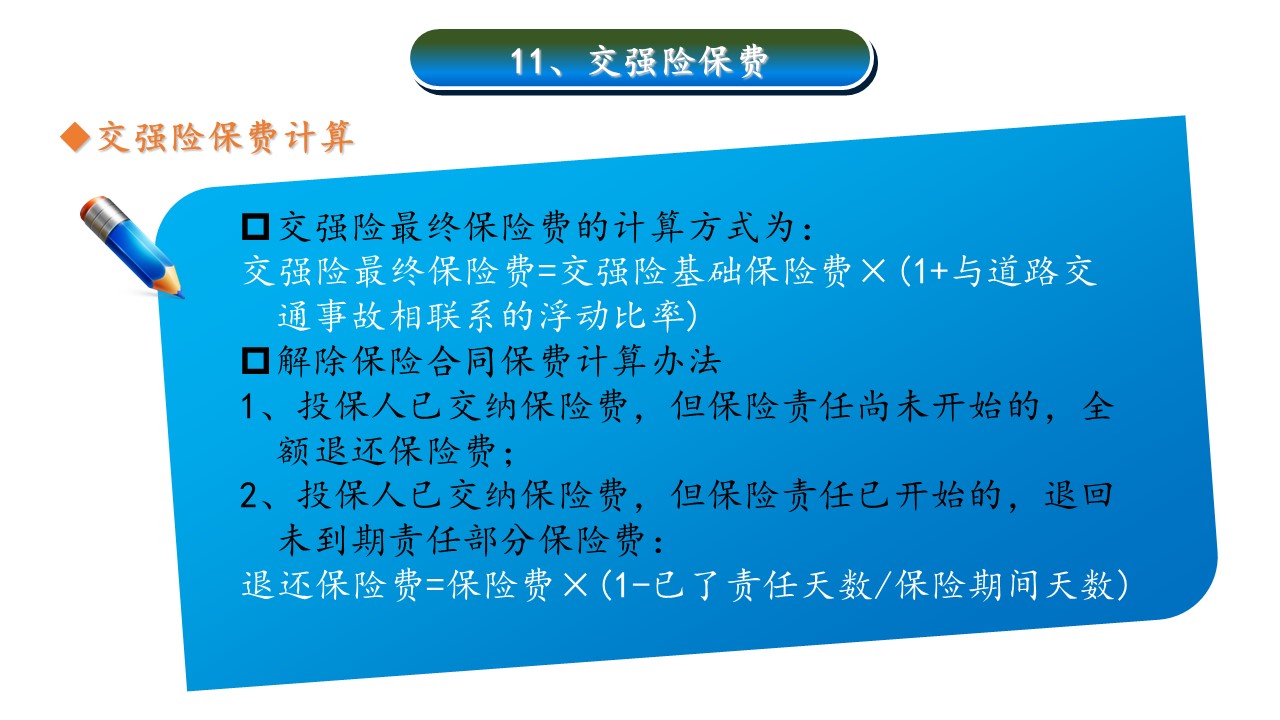 11、交强险保费

◆交强险保费计算

□交强险最终保险费的计算方式为：
交强险最终保险费=交强险基础保险费×(1+与道路交通事故相联系的浮动比率)
□解除保险合同保费计算办法
1、投保人已交纳保险费，但保险责任尚未开始的，全额退还保险费；
2、投保人已交纳保险费，但保险责任已开始的，退回未到期责任部分保险费：
退还保险费=保险费×(1-已了责任天数/保险期间天数)